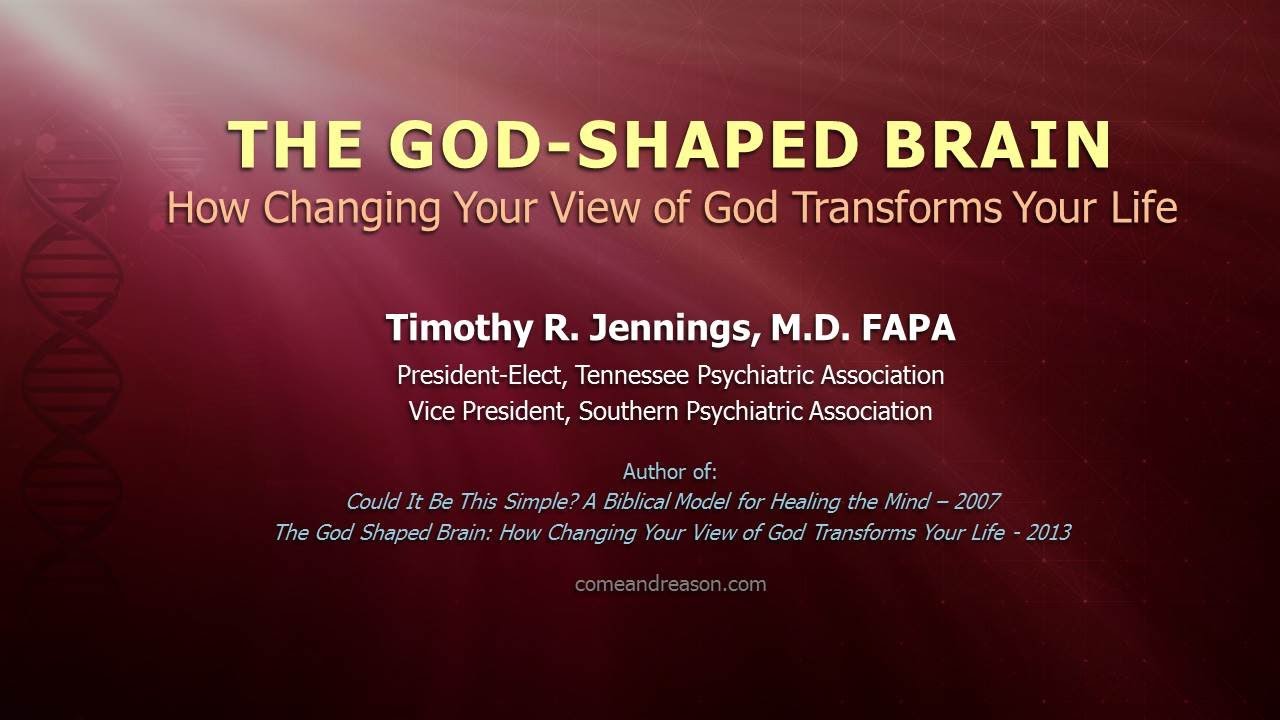 THE GOD-SHAPED BRAIN
How Changing Your View of God Transforms Your Life

Timothy R. Jennings, M.D. FAPA
President-Elect, Tennessee Psychiatric Association
Vice President, Southern Psychiatric Association

Author of:
Could It Be This Simple? A Biblical Model for Healing the Mind – 2007
The God Shaped Brain: How Changing Your View of God Transforms Your Life - 2013

comeandreason.com